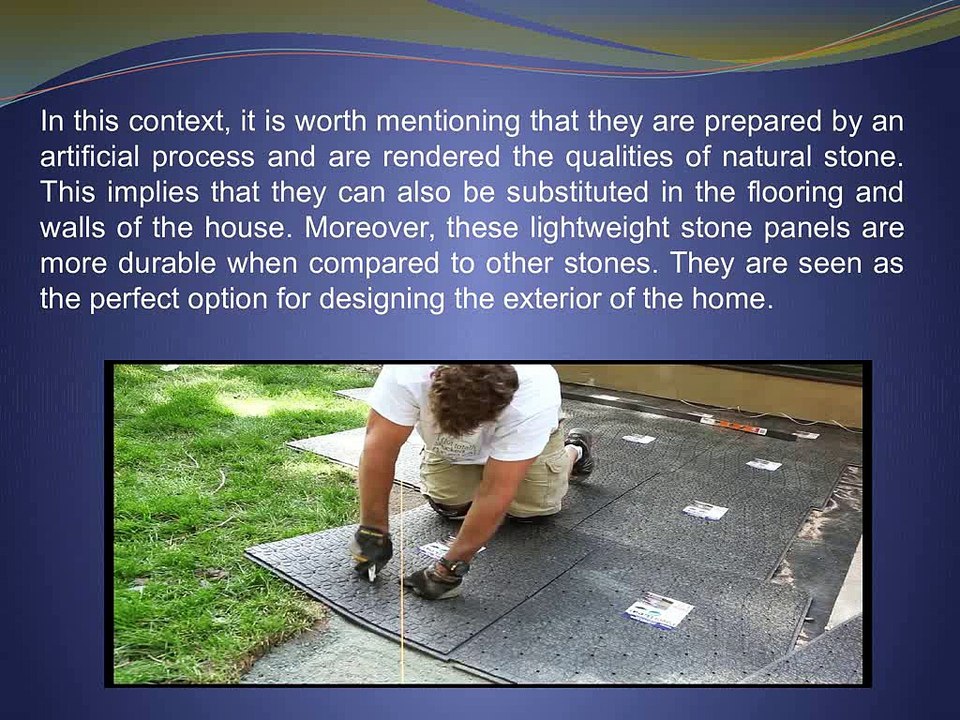 In this context, it is worth mentioning that they are prepared by an artificial process and are rendered the qualities of natural stone. This implies that they can also be substituted in the flooring and walls of the house. Moreover, these lightweight stone panels are more durable when compared to other stones. They are seen as the perfect option for designing the exterior of the home.